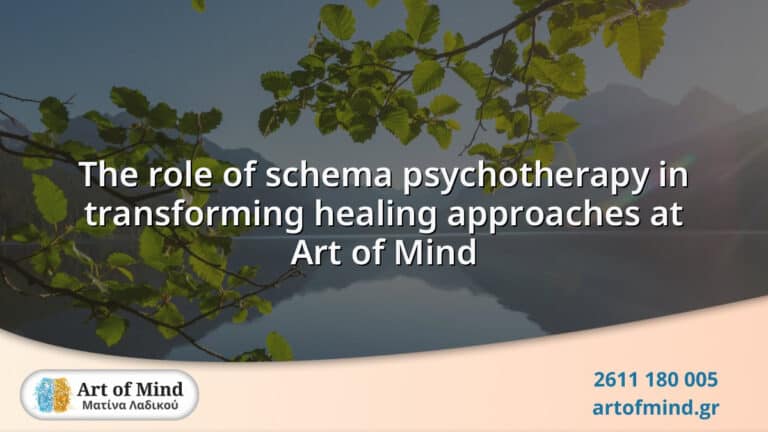 The role of schema psychotherapy in transforming healing approaches at Art of Mind

Art of Mind
Ματίνα Λαδικού

2611 180 005
artofmind.gr